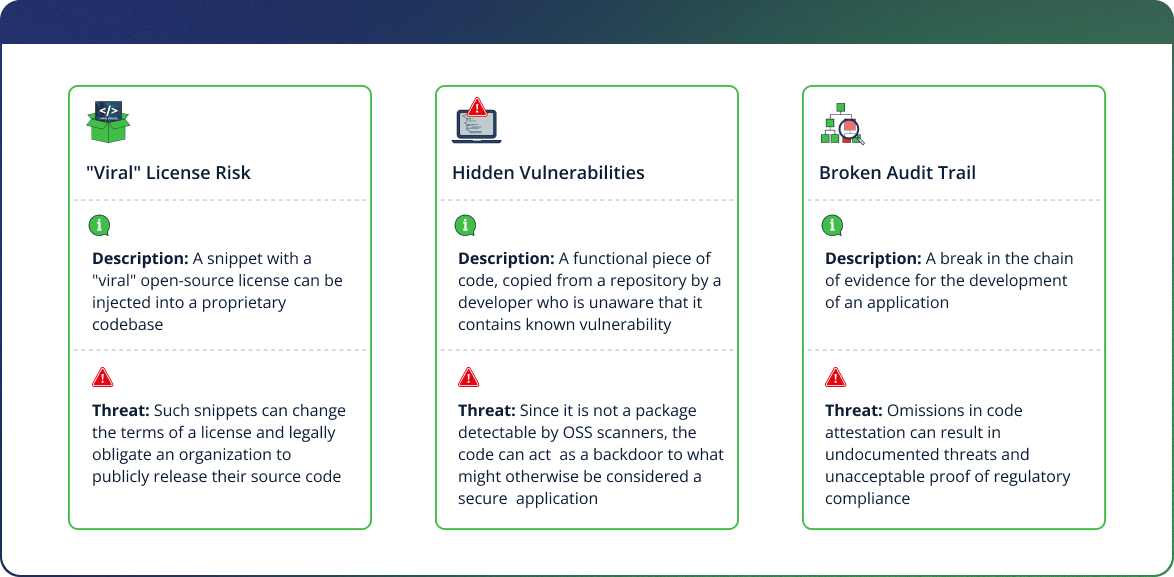 "Viral" License Risk

Description: A snippet with a "viral" open-source license can be injected into a proprietary codebase

Threat: Such snippets can change the terms of a license and legally obligate an organization to publicly release their source code

Hidden Vulnerabilities

Description: A functional piece of code, copied from a repository by a developer who is unaware that it contains known vulnerability

Threat: Since it is not a package detectable by OSS scanners, the code can act as a backdoor to what might otherwise be considered a secure application

Broken Audit Trail

Description: A break in the chain of evidence for the development of an application

Threat: Omissions in code attestation can result in undocumented threats and unacceptable proof of regulatory compliance